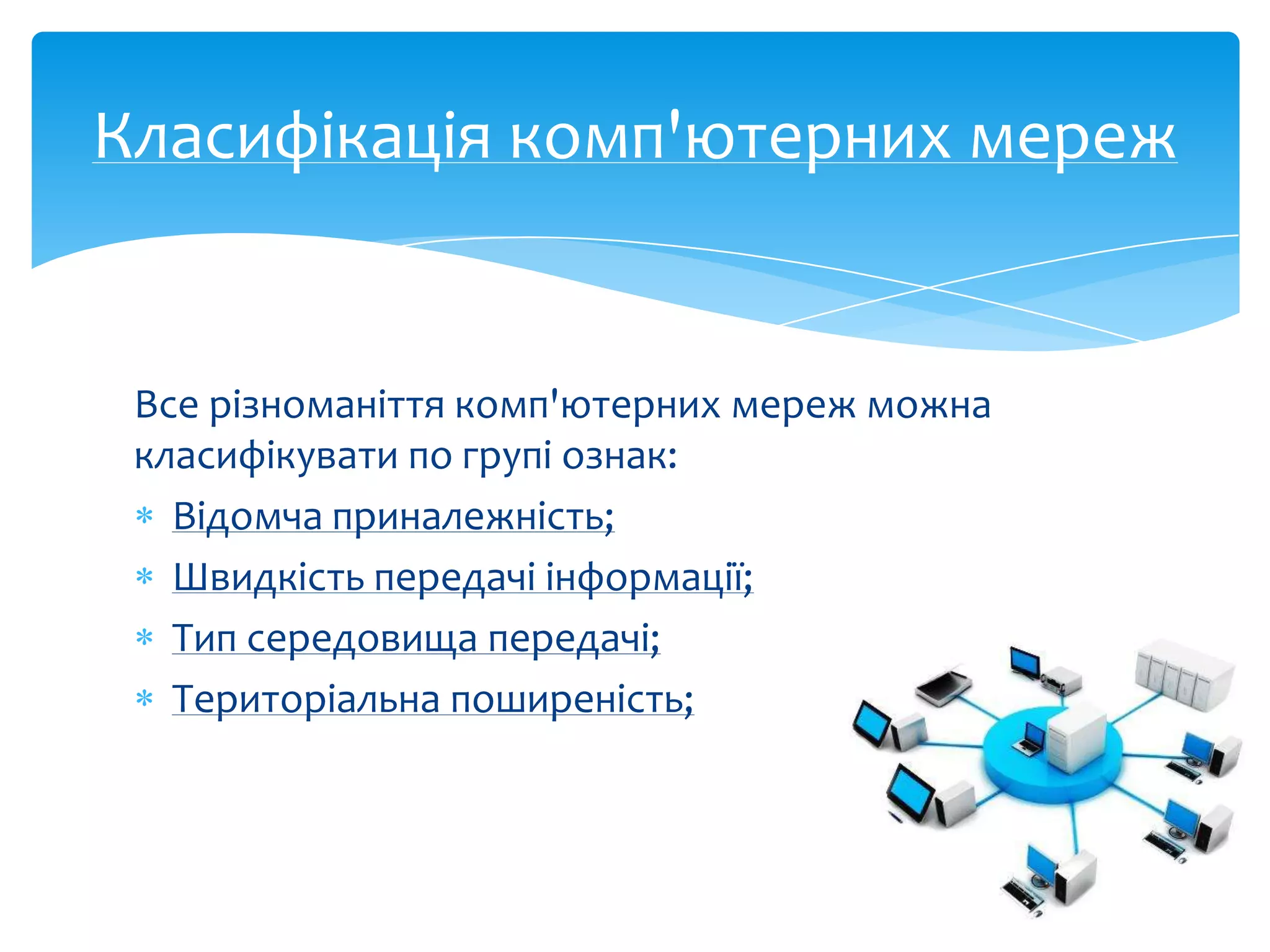 Класифікація комп'ютерних мереж

Все різноманіття комп'ютерних мереж можна класифікувати по групі ознак:

* Відомча приналежність;
* Швидкість передачі інформації;
* Тип середовища передачі;
* Територіальна поширеність;